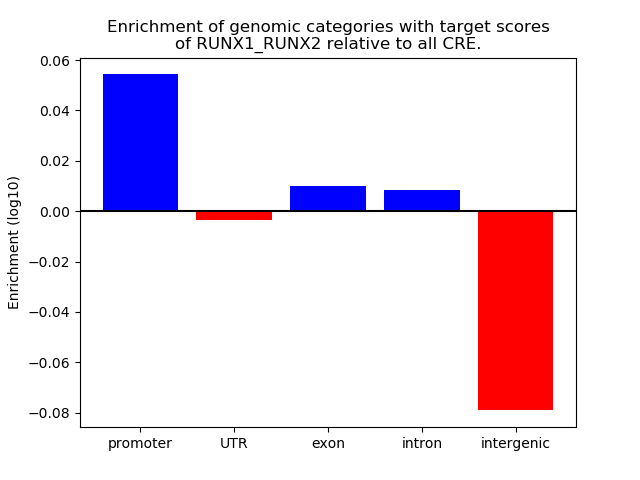 Enrichment of genomic categories with target scores of RUNX1_RUNX2 relative to all CRE.

Enrichment (log10)

0.06
0.04
0.02
0.00
−0.02
−0.04
−0.06
−0.08

promoter
UTR
exon
intron
intergenic